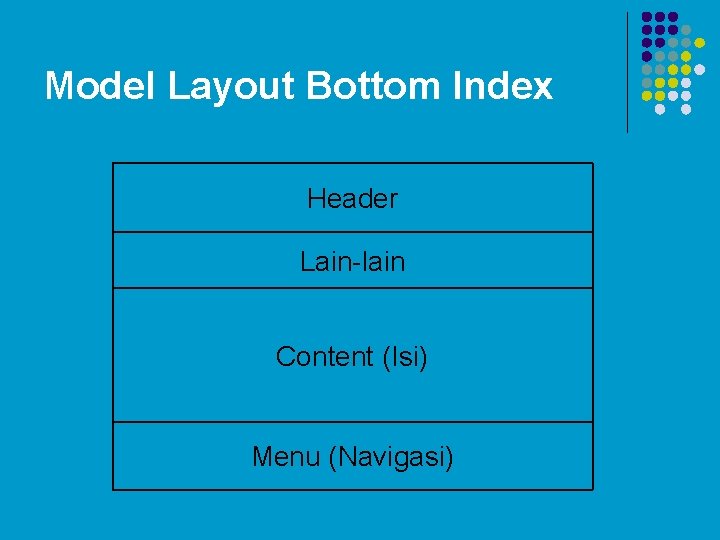 Model Layout Bottom Index

Header

Lain-lain

Content (Isi)

Menu (Navigasi)